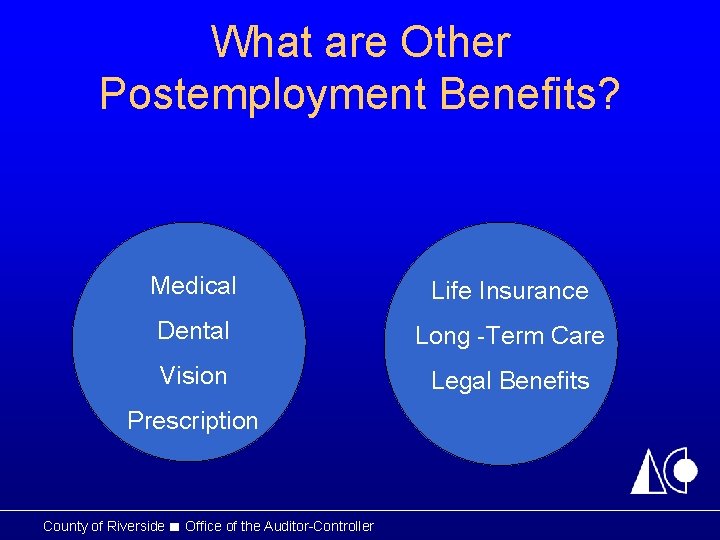 What are Other Postemployment Benefits?

Medical

Dental

Vision

Prescription

Life Insurance

Long -Term Care

Legal Benefits

County of Riverside ■ Office of the Auditor-Controller